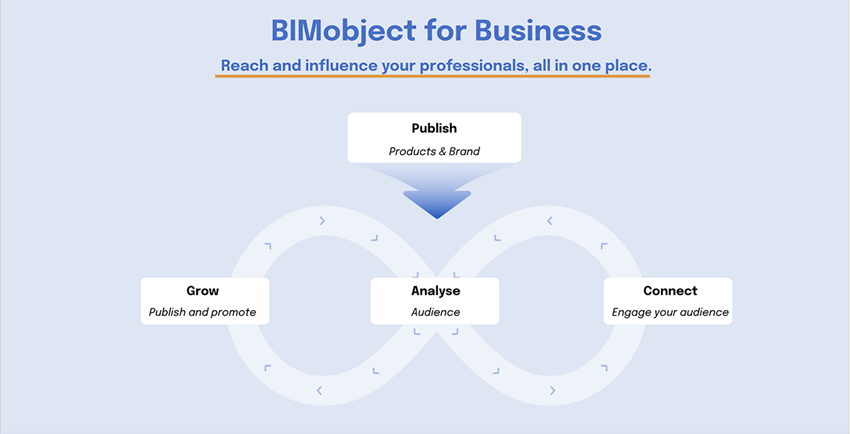 BIMobject for Business

Reach and influence your professionals, all in one place.

Publish
Products & Brand

Grow
Publish and promote

Analyse
Audience

Connect
Engage your audience